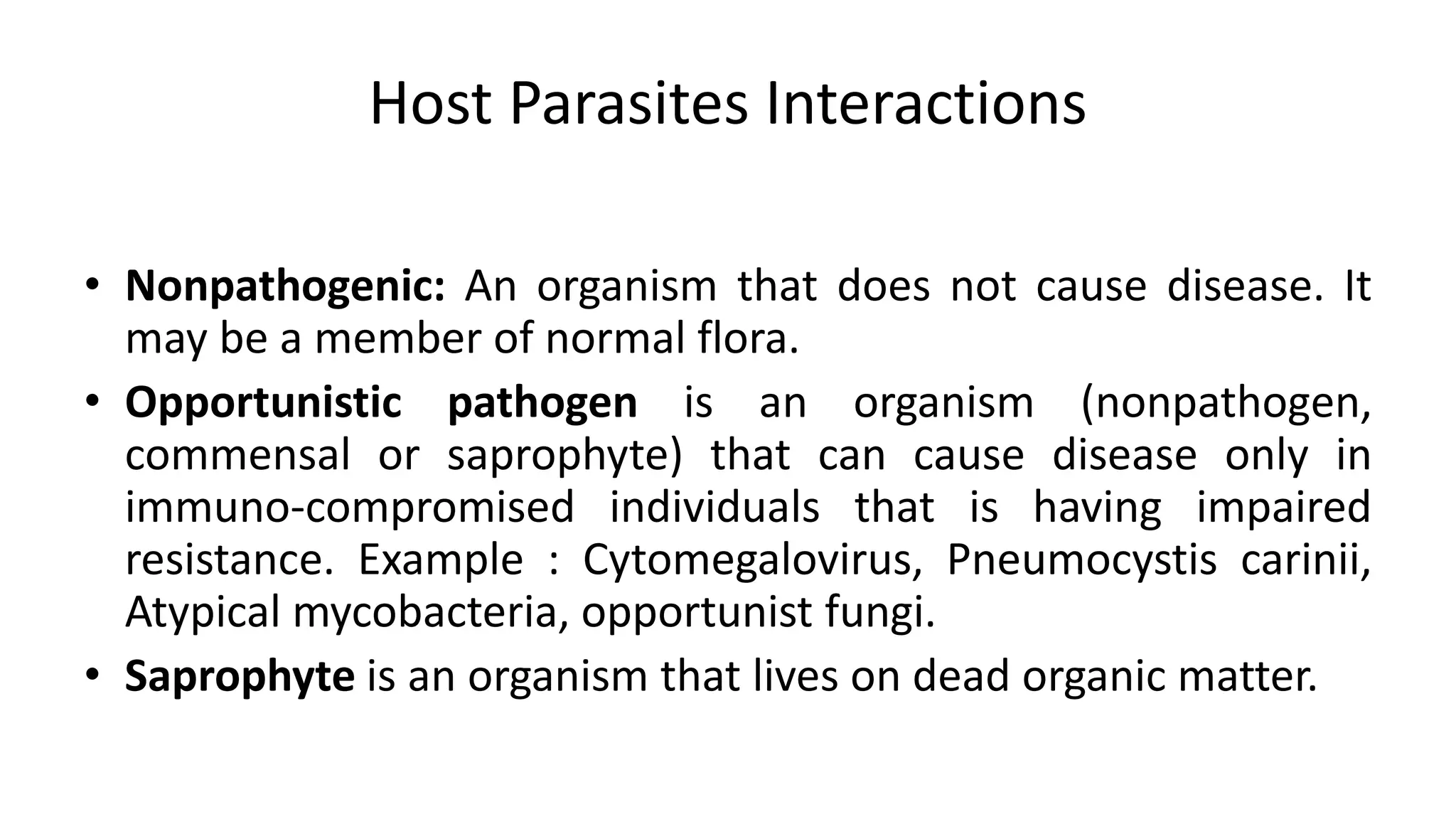 Host Parasites Interactions

• Nonpathogenic: An organism that does not cause disease. It may be a member of normal flora.

• Opportunistic pathogen is an organism (nonpathogen, commensal or saprophyte) that can cause disease only in immuno-compromised individuals that is having impaired resistance. Example : Cytomegalovirus, Pneumocystis carinii, Atypical mycobacteria, opportunist fungi.

• Saprophyte is an organism that lives on dead organic matter.